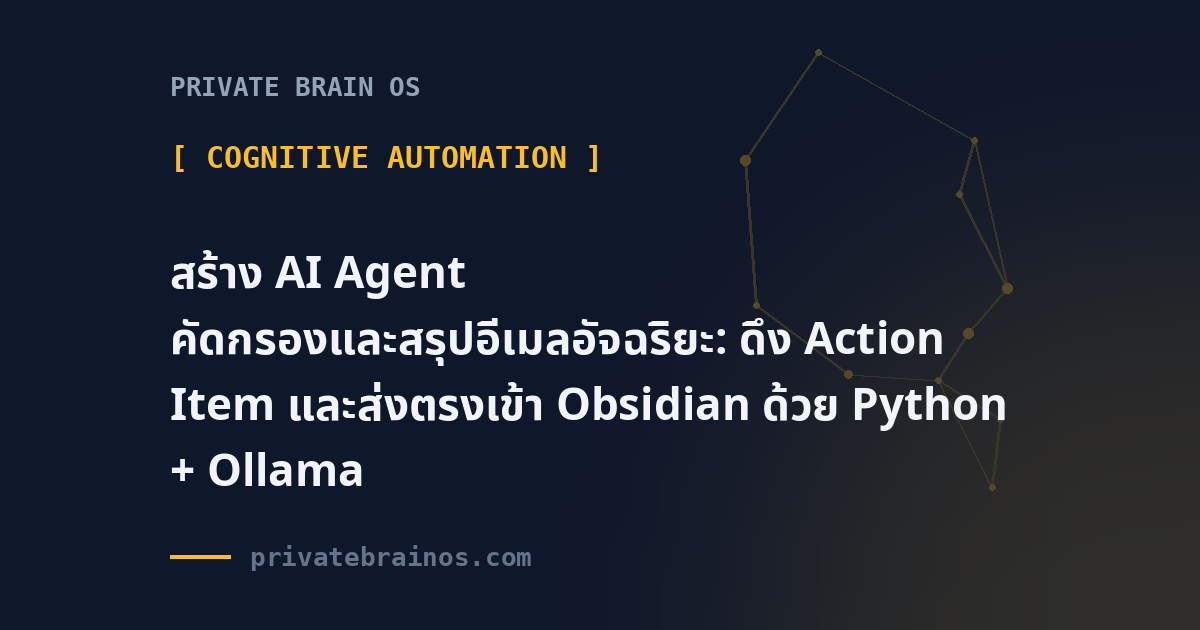 PRIVATE BRAIN OS

[ COGNITIVE AUTOMATION ]

สร้าง AI Agent คัดกรองและสรุปอีเมลอัจฉริยะ: ดึง Action Item และส่งตรงเข้า Obsidian ด้วย Python + Ollama

privatebrainos.com